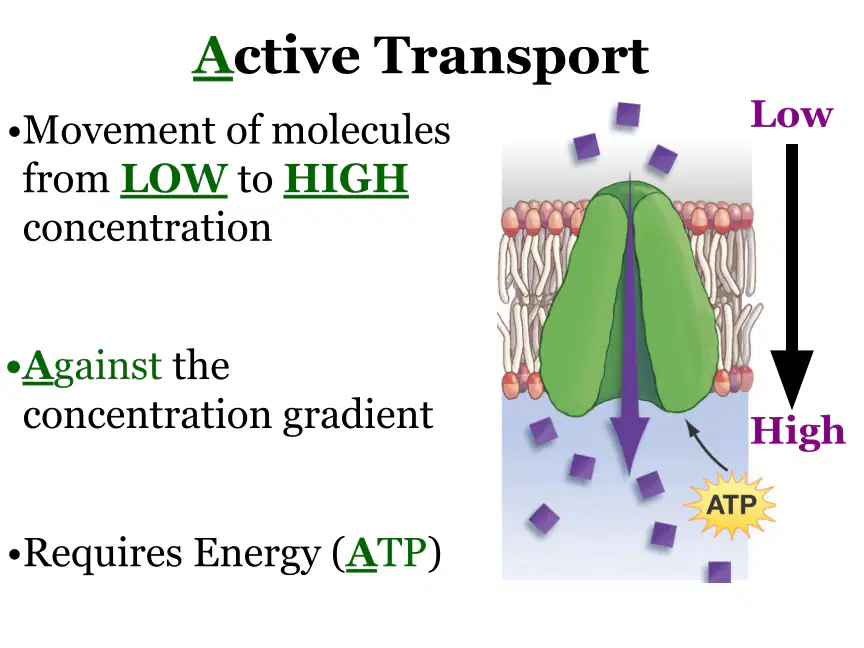 Active Transport

•Movement of molecules from LOW to HIGH concentration

•Against the concentration gradient

•Requires Energy (ATP)

Low

High

ATP